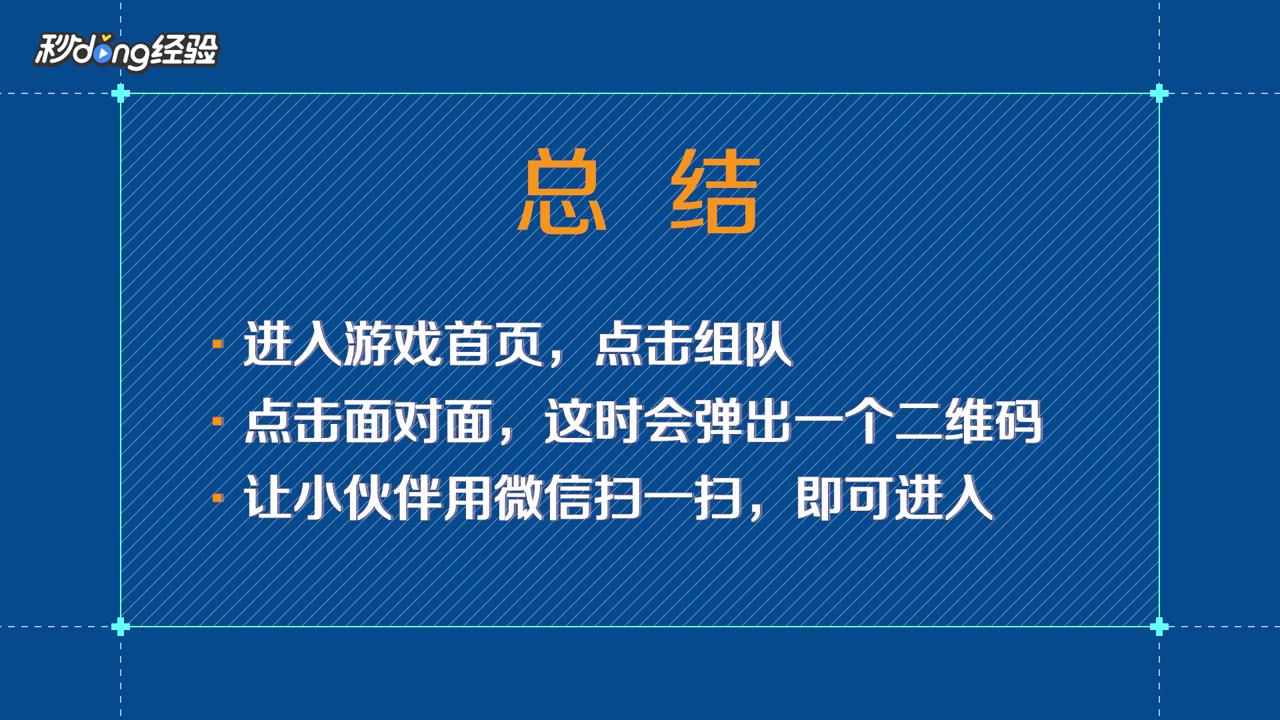 秒dong经验

总 结

· 进入游戏首页，点击组队
· 点击面对面，这时会弹出一个二维码
· 让小伙伴用微信扫一扫，即可进入